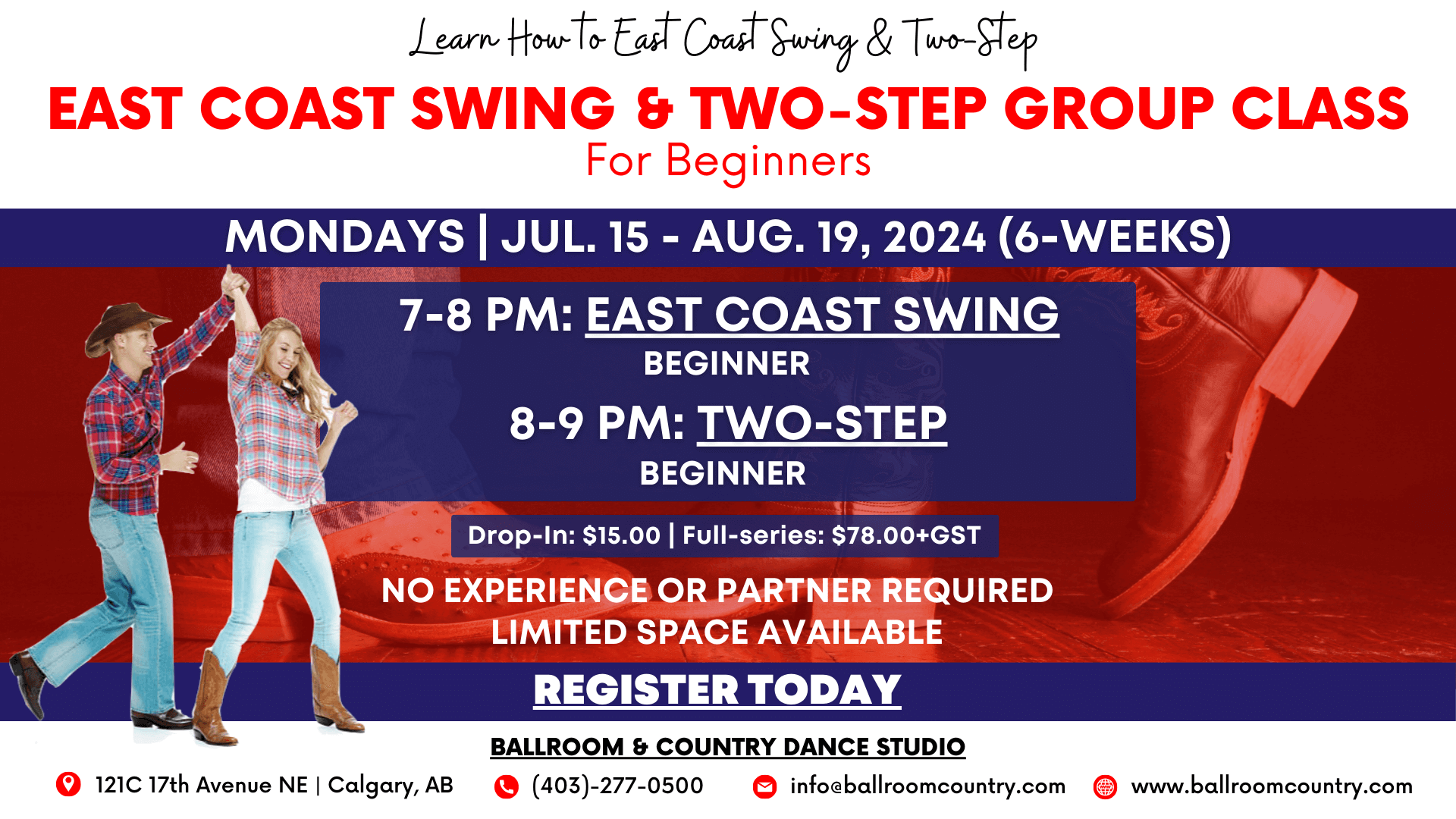 Learn How to East Coast Swing & Two-Step

EAST COAST SWING & TWO-STEP GROUP CLASS

For Beginners

MONDAYS | JUL. 15 - AUG. 19, 2024 (6-WEEKS)

7-8 PM: EAST COAST SWING

BEGINNER

8-9 PM: TWO-STEP

BEGINNER

Drop-In: $15.00 | Full-series: $78.00+GST

NO EXPERIENCE OR PARTNER REQUIRED

LIMITED SPACE AVAILABLE

REGISTER TODAY

BALLROOM & COUNTRY DANCE STUDIO

121C 17th Avenue NE | Calgary, AB (403)-277-0500 info@ballroomcountry.com www.ballroomcountry.com